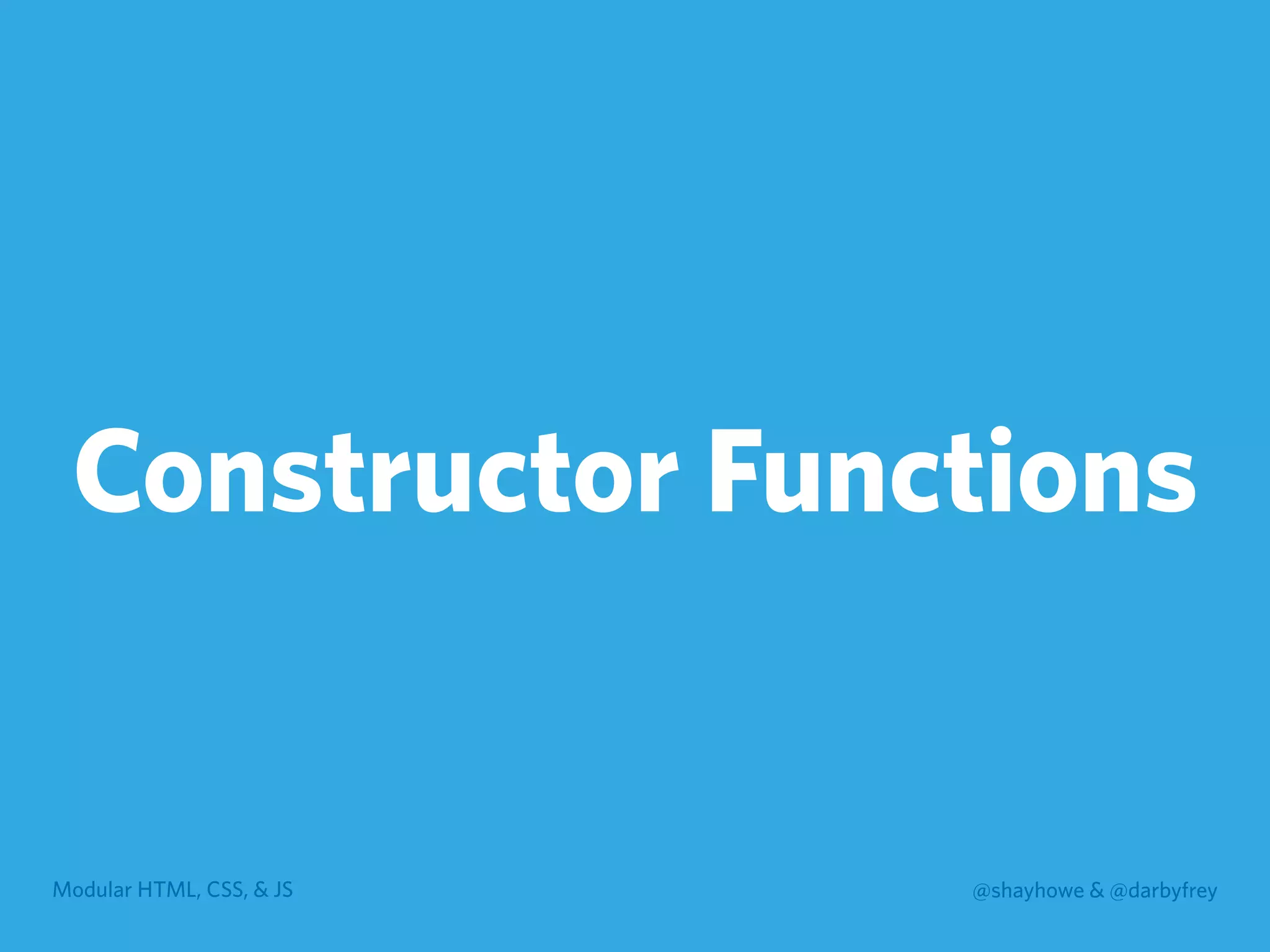 Constructor Functions

Modular HTML, CSS, & JS

@shayhowe & @darbyfrey